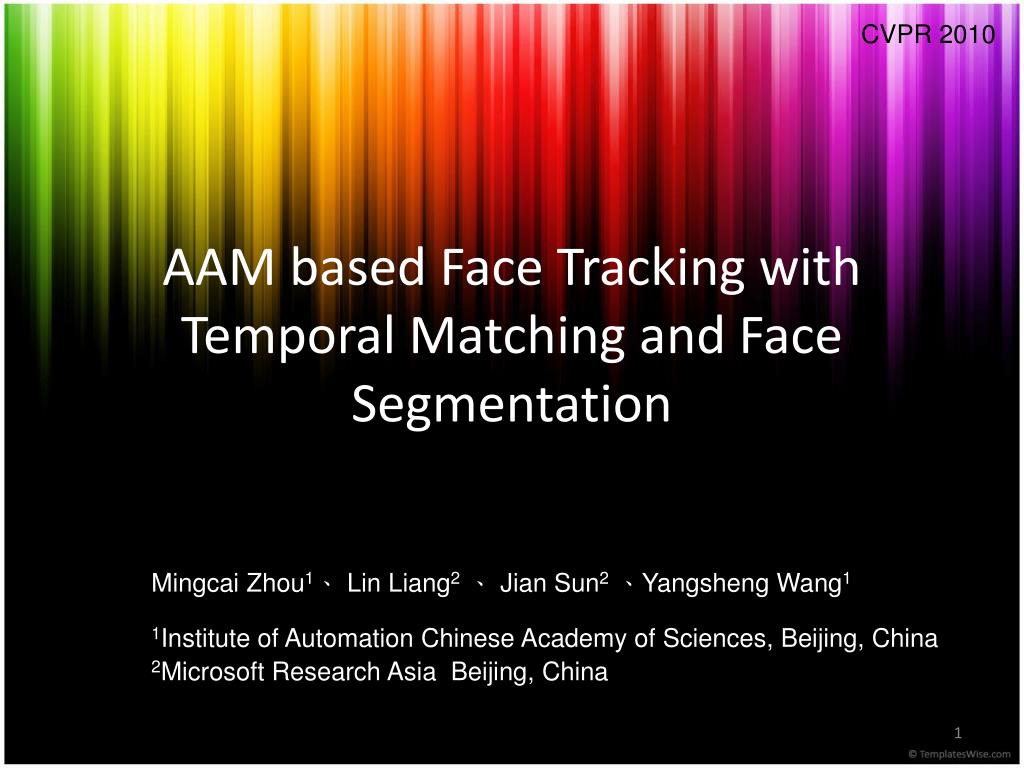 CVPR 2010

AAM based Face Tracking with Temporal Matching and Face Segmentation

Mingcai Zhou$^1$、 Lin Liang$^2$ 、 Jian Sun$^2$ 、Yangsheng Wang$^1$

$^1$Institute of Automation Chinese Academy of Sciences, Beijing, China
$^2$Microsoft Research Asia Beijing, China

1

© TemplatesWise.com